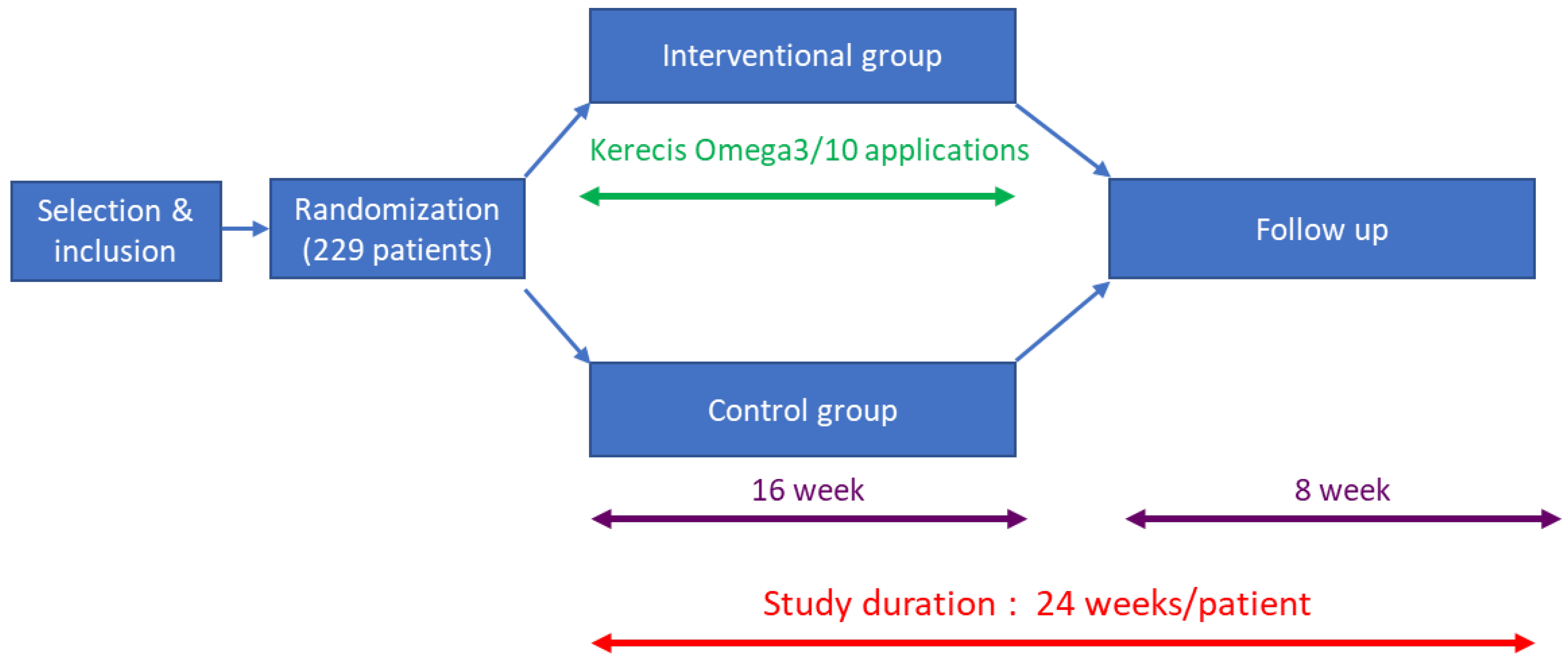 Selection & inclusion

Randomization (229 patients)

Interventional group

Kerecis Omega3/10 applications

Control group

Follow up

16 week

8 week

Study duration : 24 weeks/patient